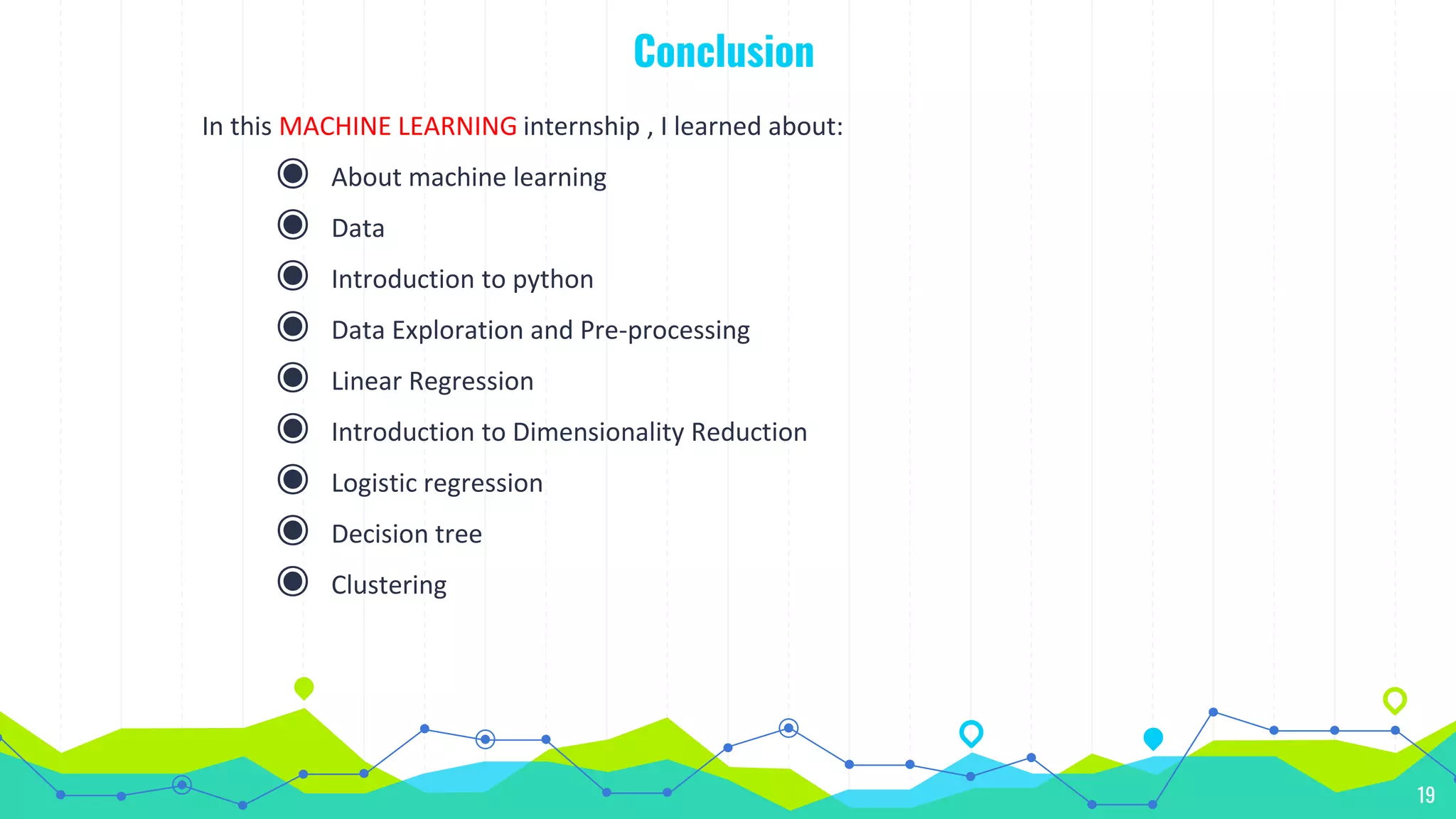 Conclusion

In this MACHINE LEARNING internship , I learned about:

About machine learning

Data

Introduction to python

Data Exploration and Pre-processing

Linear Regression

Introduction to Dimensionality Reduction

Logistic regression

Decision tree

Clustering

19